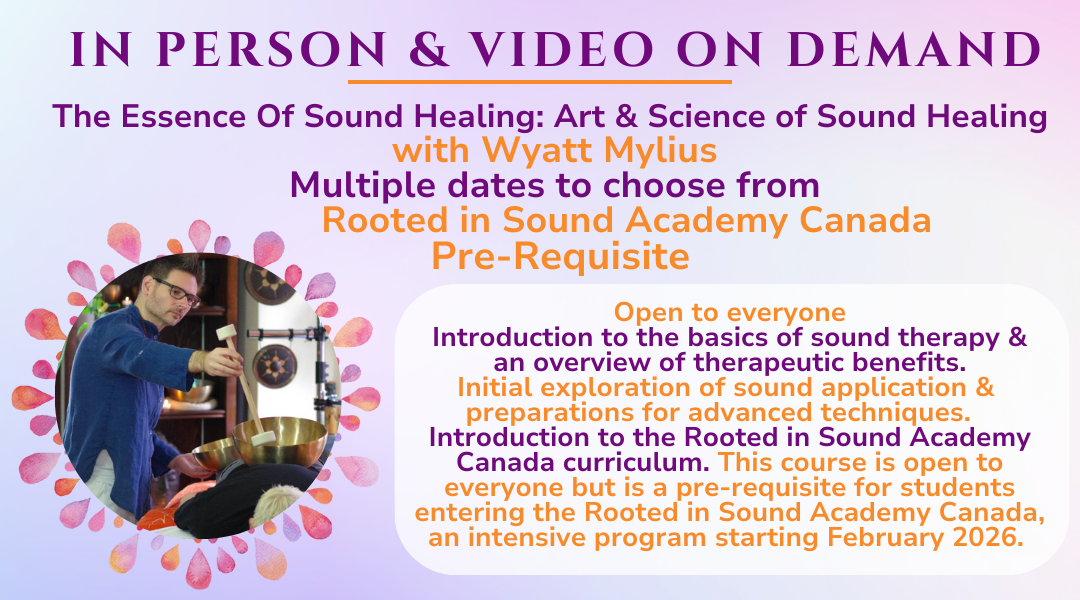 IN PERSON & VIDEO ON DEMAND

The Essence Of Sound Healing: Art & Science of Sound Healing
with Wyatt Mylius
Multiple dates to choose from
Rooted in Sound Academy Canada
Pre-Requisite

Open to everyone
Introduction to the basics of sound therapy & an overview of therapeutic benefits.
Initial exploration of sound application & preparations for advanced techniques.
Introduction to the Rooted in Sound Academy Canada curriculum. This course is open to everyone but is a pre-requisite for students entering the Rooted in Sound Academy Canada, an intensive program starting February 2026.